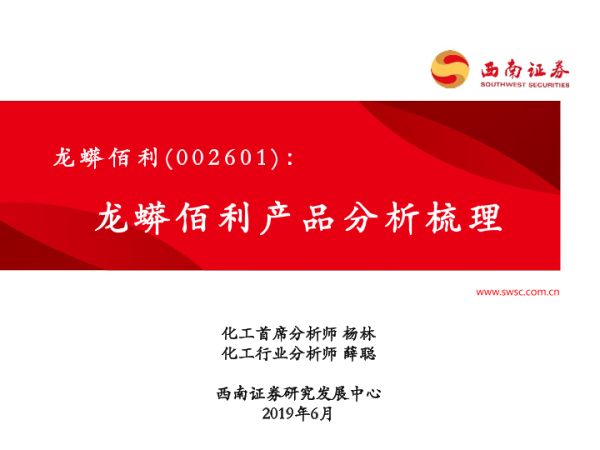 西南证券
SOUTHWEST SECURITIES

龙蟒佰利(002601)：

龙蟒佰利产品分析梳理

www.swsc.com.cn

化工首席分析师 杨林
化工行业分析师 薛聪

西南证券研究发展中心
2019年6月